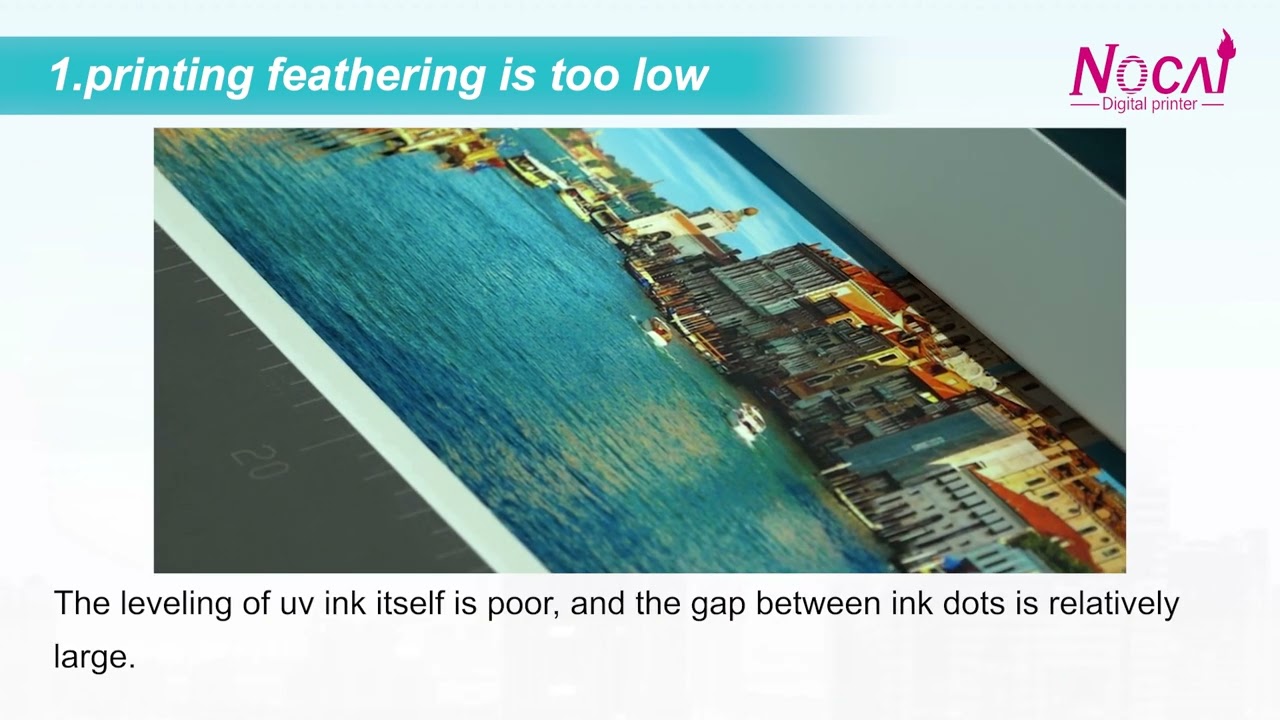 1.printing feathering is too low

NOCAI
Digital printer

20

The leveling of uv ink itself is poor, and the gap between ink dots is relatively large.